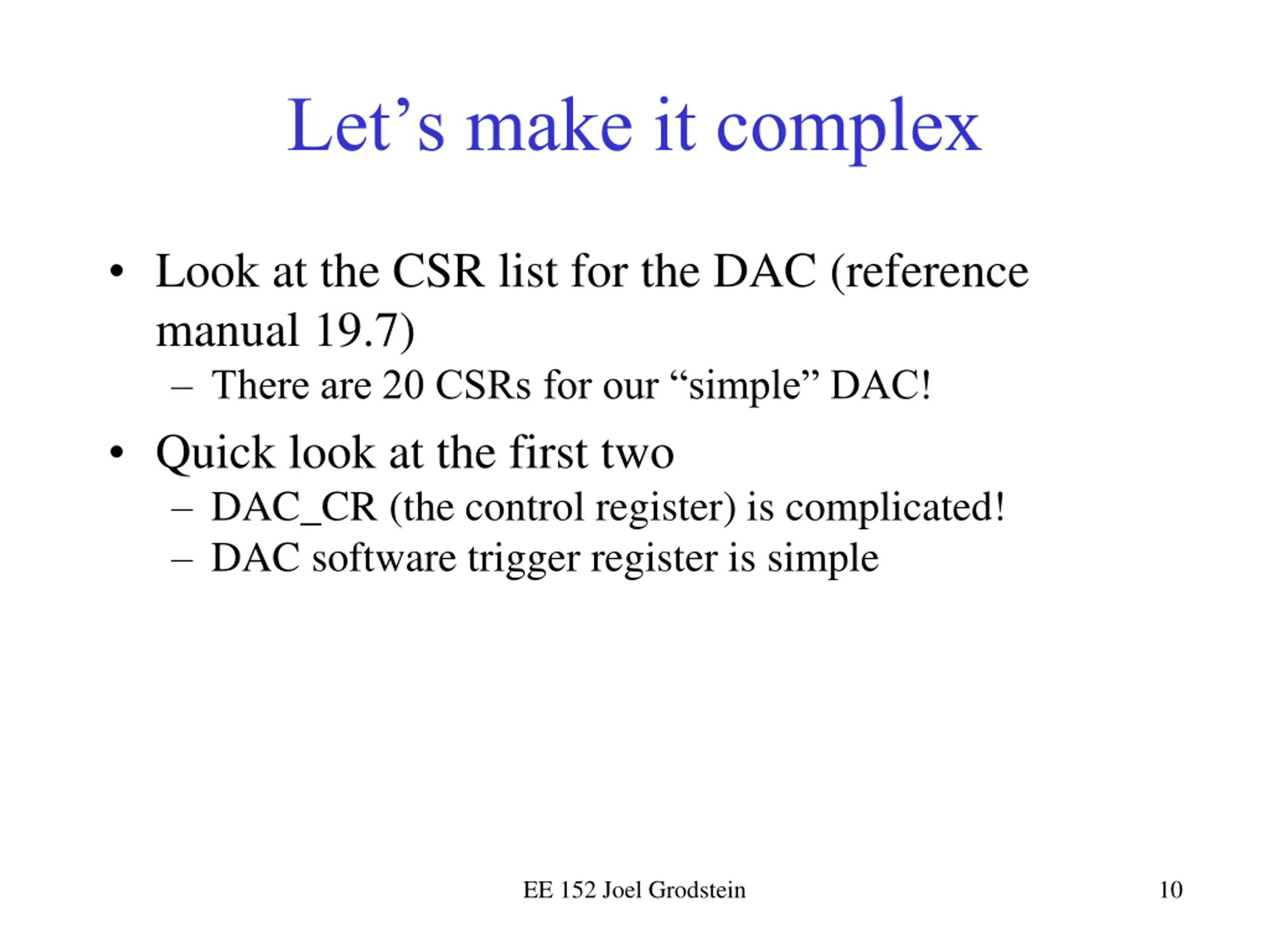 Let’s make it complex

• Look at the CSR list for the DAC (reference manual 19.7)
  – There are 20 CSRs for our “simple” DAC!
• Quick look at the first two
  – DAC_CR (the control register) is complicated!
  – DAC software trigger register is simple

EE 152 Joel Grodstein

10